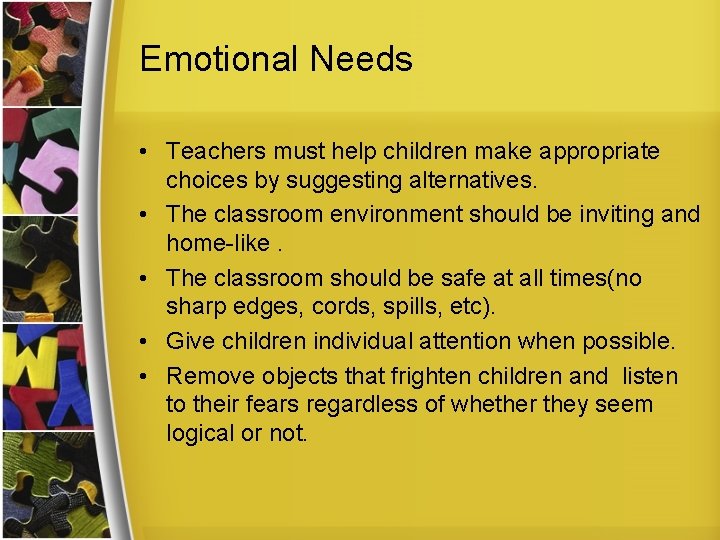 Emotional Needs

• Teachers must help children make appropriate choices by suggesting alternatives.
• The classroom environment should be inviting and home-like .
• The classroom should be safe at all times(no sharp edges, cords, spills, etc).
• Give children individual attention when possible.
• Remove objects that frighten children and listen to their fears regardless of whether they seem logical or not.